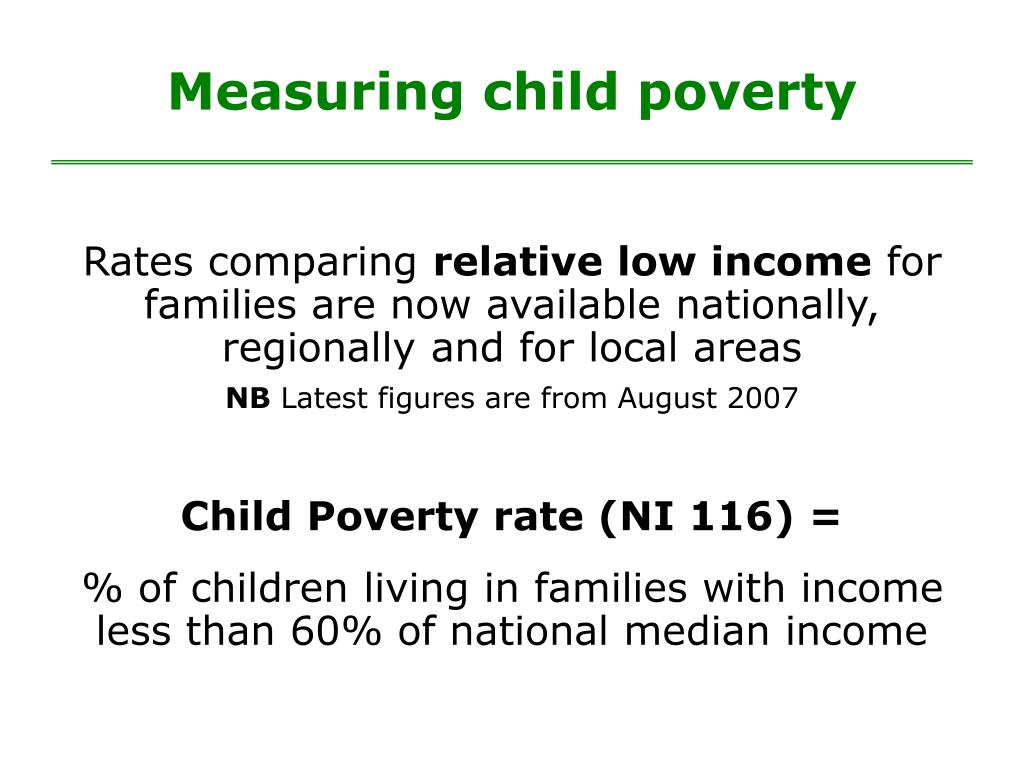 Measuring child poverty

Rates comparing relative low income for families are now available nationally, regionally and for local areas

NB Latest figures are from August 2007

Child Poverty rate (NI 116) =

% of children living in families with income less than 60% of national median income